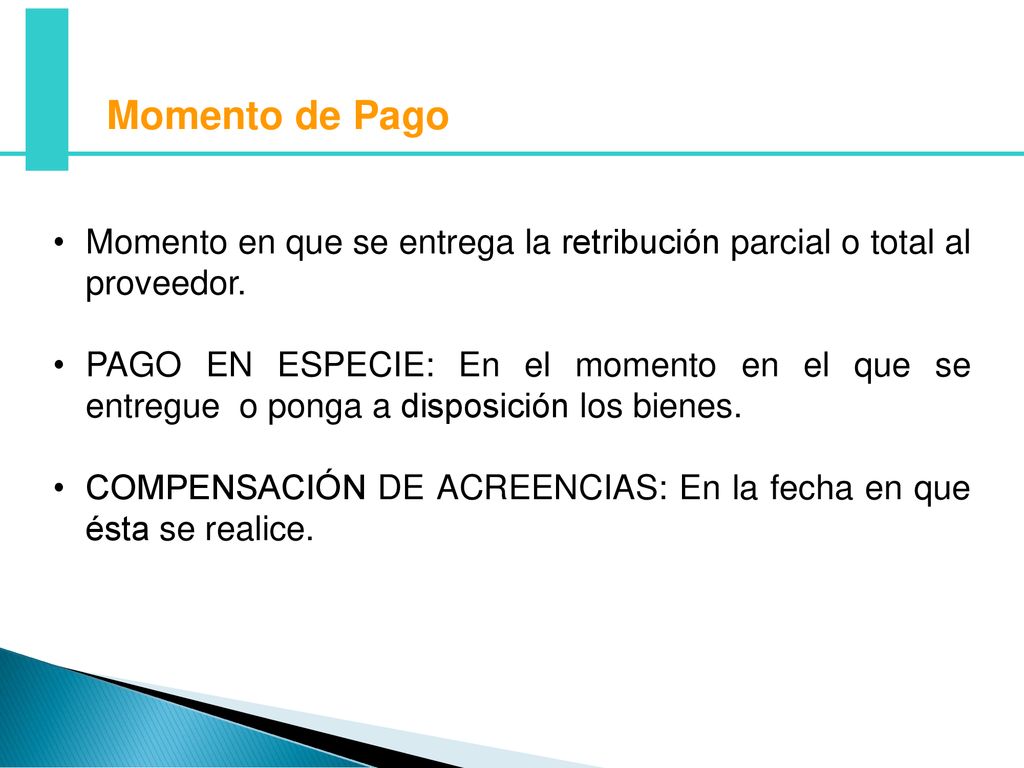 Momento de Pago

• Momento en que se entrega la retribución parcial o total al proveedor.

• PAGO EN ESPECIE: En el momento en el que se entregue o ponga a disposición los bienes.

• COMPENSACIÓN DE ACREENCIAS: En la fecha en que ésta se realice.